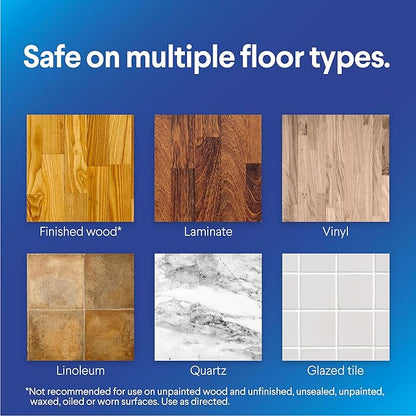 Safe on multiple floor types.

Finished wood*

Laminate

Vinyl

Linoleum

Quartz

Glazed tile

*Not recommended for use on unpainted wood and unfinished, unsealed, unpainted, waxed, oiled or worn surfaces. Use as directed.